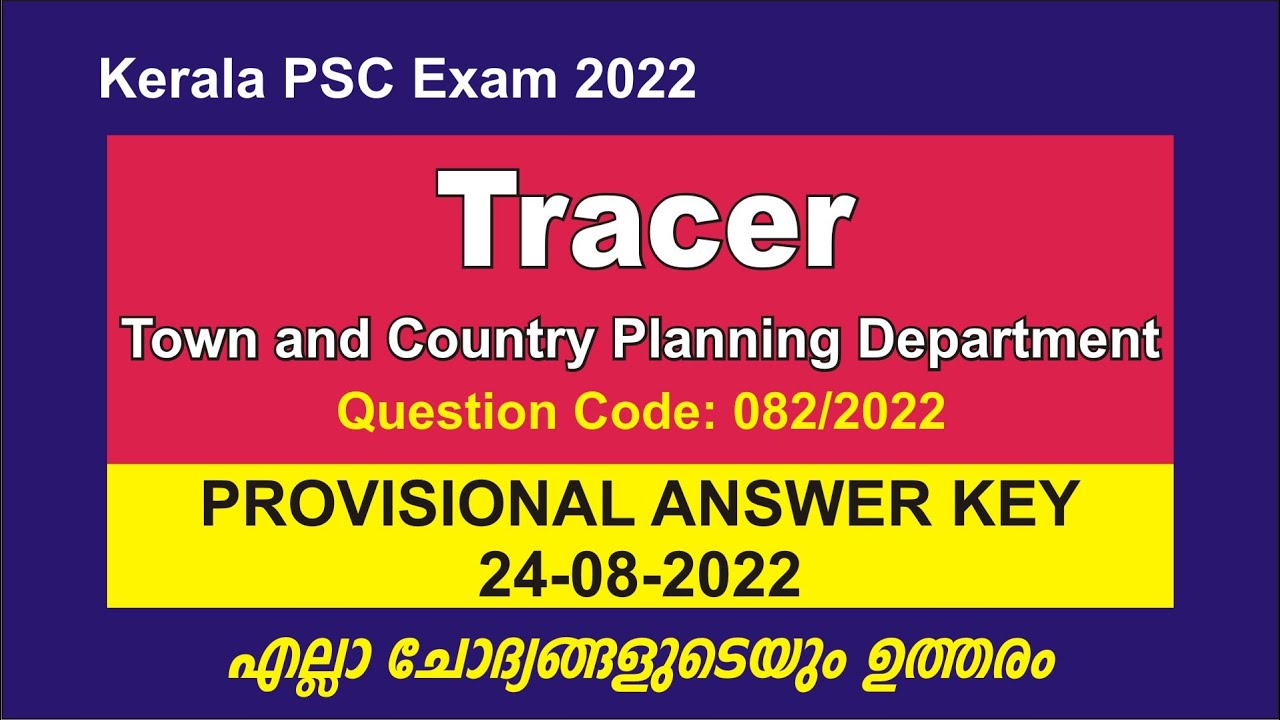 Kerala PSC Exam 2022

Tracer

Town and Country Planning Department

Question Code: 082/2022

PROVISIONAL ANSWER KEY
24-08-2022

എല്ലാ ചോദ്യങ്ങളുടെയും ഉത്തരം